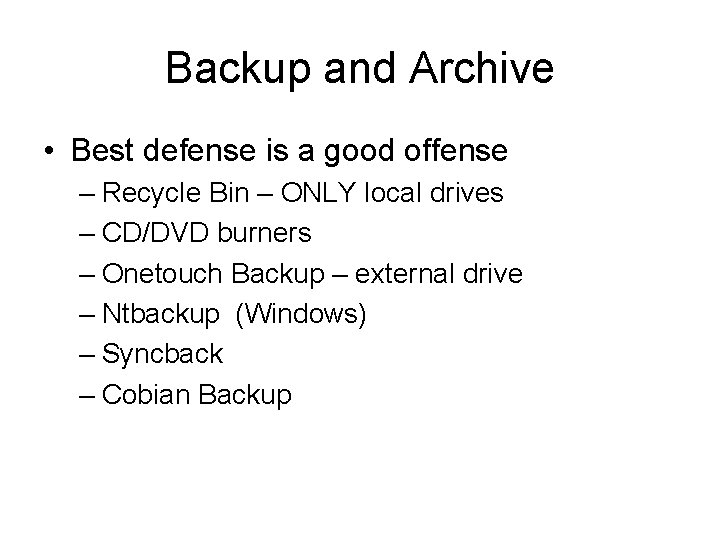 Backup and Archive

• Best defense is a good offense
– Recycle Bin – ONLY local drives
– CD/DVD burners
– Onetouch Backup – external drive
– Ntbackup (Windows)
– Syncback
– Cobian Backup